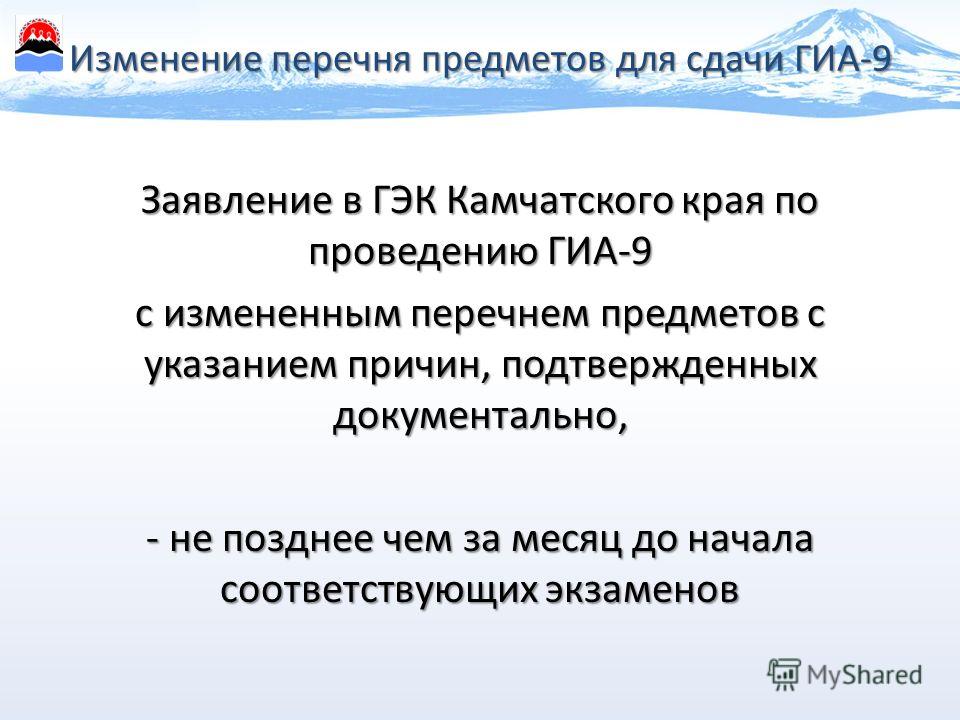 Изменение перечня предметов для сдачи ГИА-9

Заявление в ГЭК Камчатского края по проведению ГИА-9

с измененным перечнем предметов с указанием причин, подтвержденных документально,

- не позднее чем за месяц до начала соответствующих экзаменов

MyShared